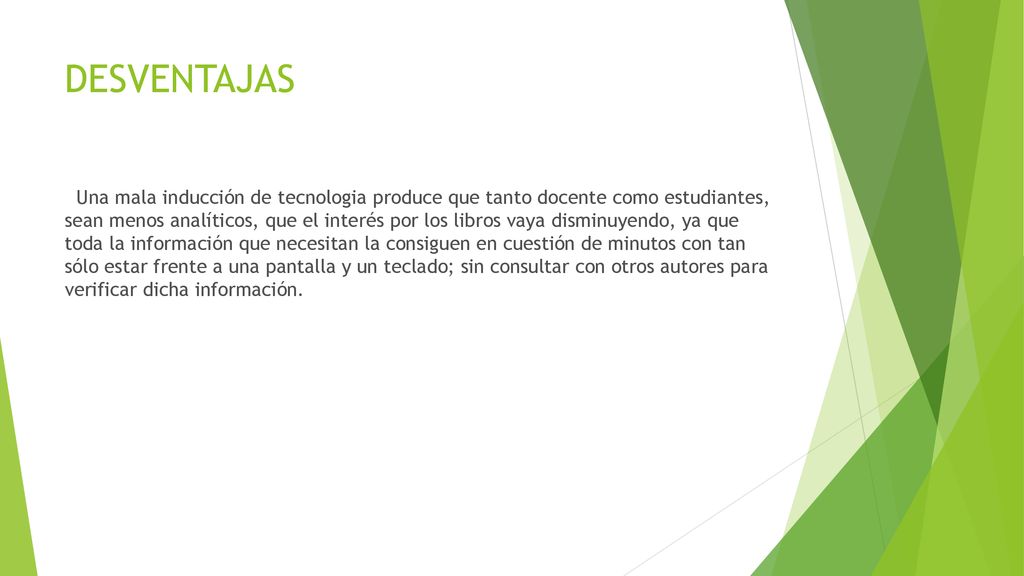 DESVENTAJAS

Una mala inducción de tecnologia produce que tanto docente como estudiantes, sean menos analíticos, que el interés por los libros vaya disminuyendo, ya que toda la información que necesitan la consiguen en cuestión de minutos con tan sólo estar frente a una pantalla y un teclado; sin consultar con otros autores para verificar dicha información.